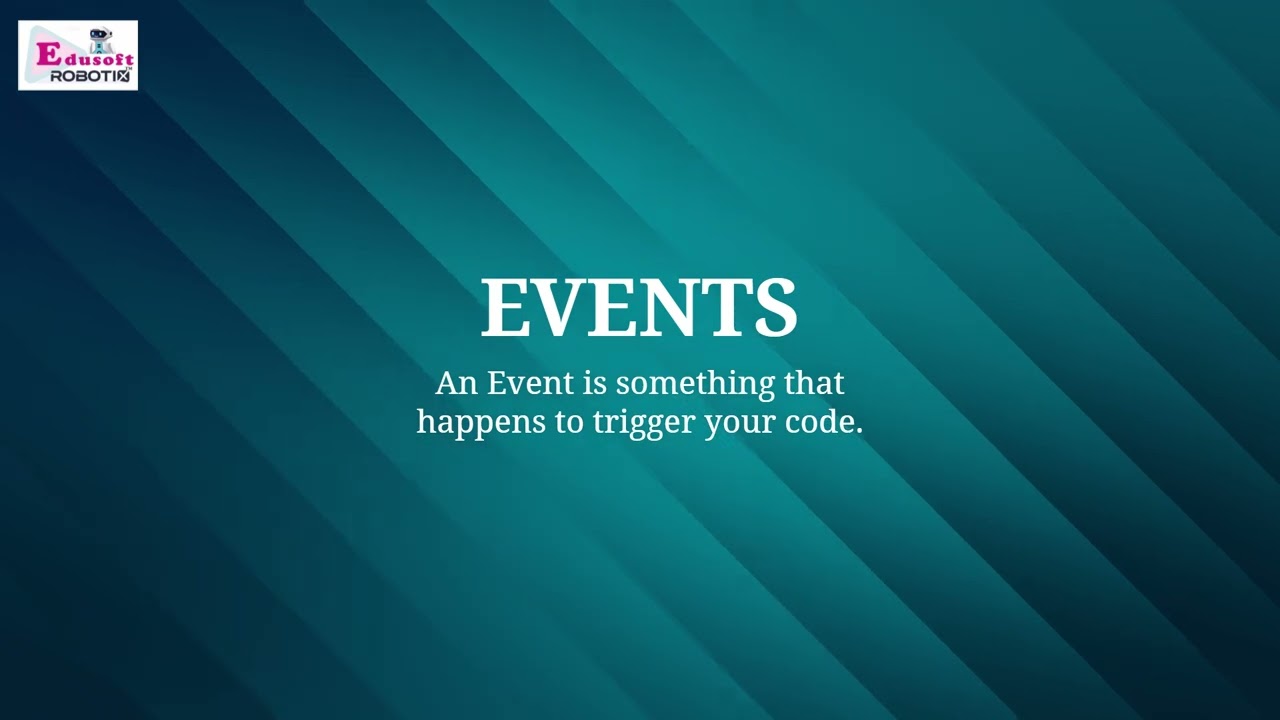 Edusoft ROBOTIX™

EVENTS

An Event is something that happens to trigger your code.